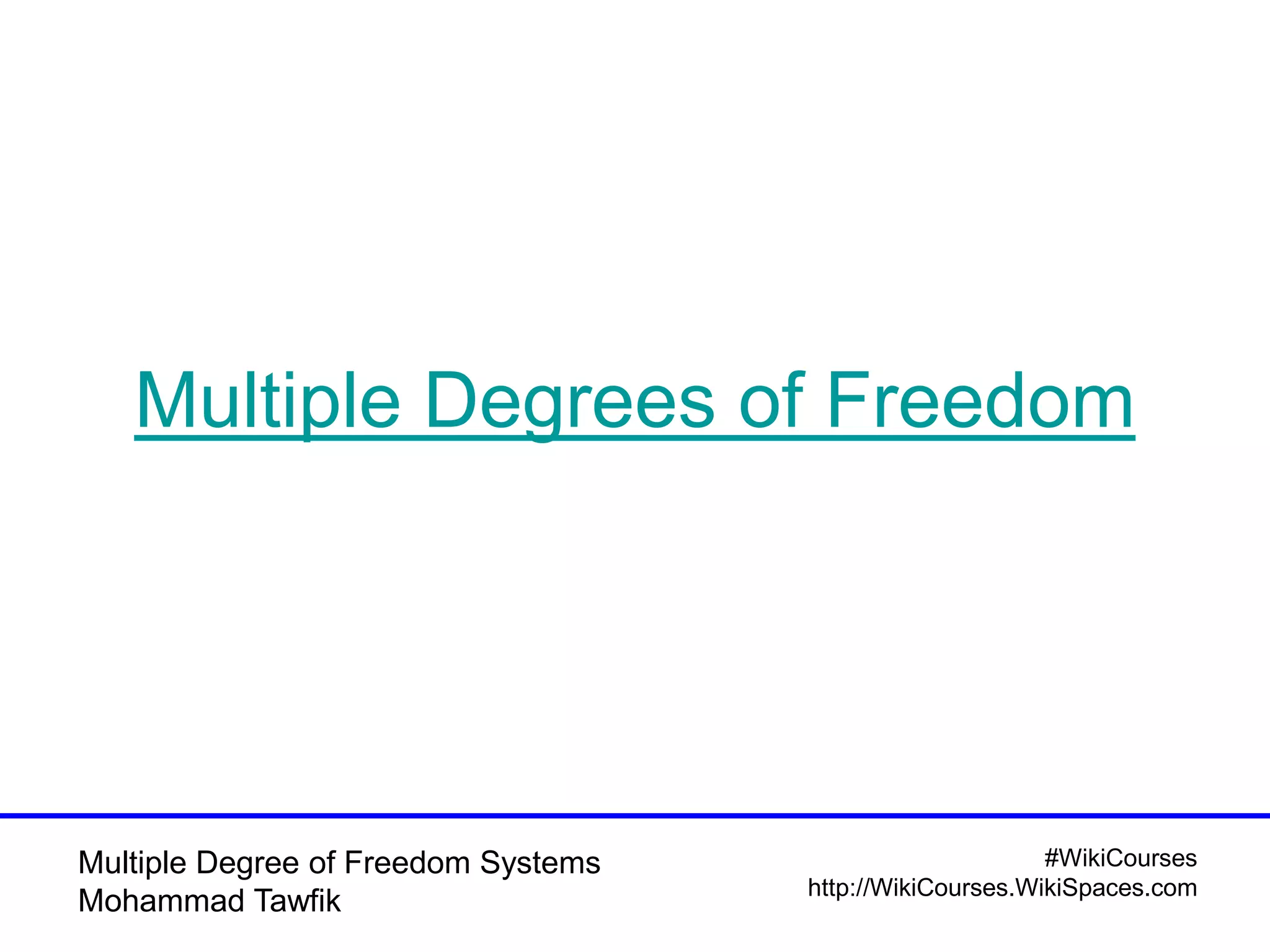 Multiple Degrees of Freedom

Multiple Degree of Freedom Systems
Mohammad Tawfik

#WikiCourses
http://WikiCourses.WikiSpaces.com